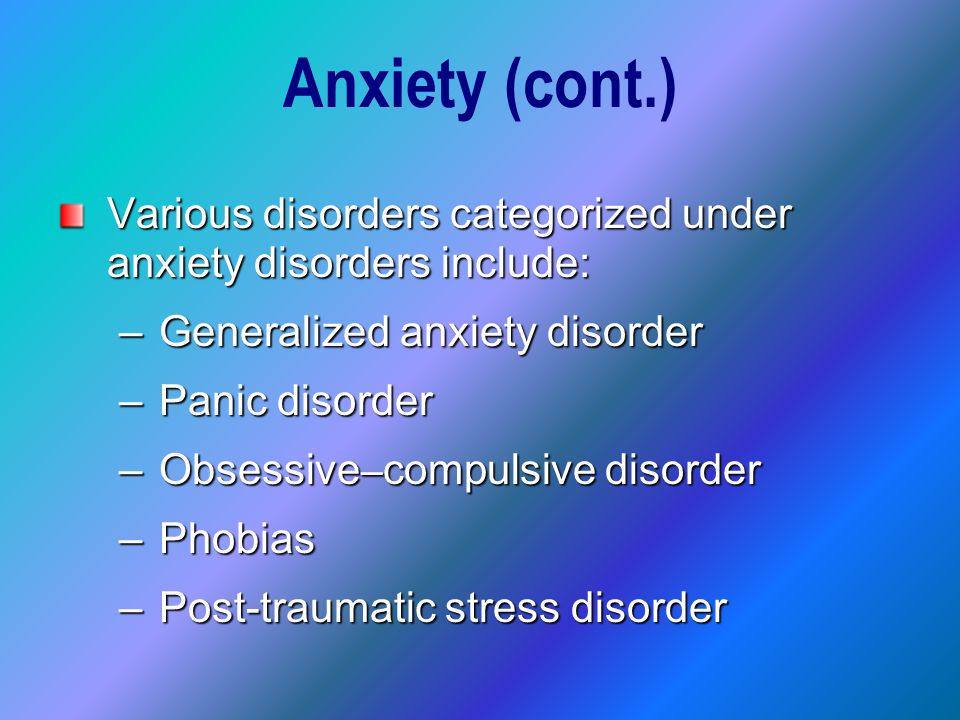 Anxiety (cont.)

Various disorders categorized under anxiety disorders include:

– Generalized anxiety disorder
– Panic disorder
– Obsessive–compulsive disorder
– Phobias
– Post-traumatic stress disorder